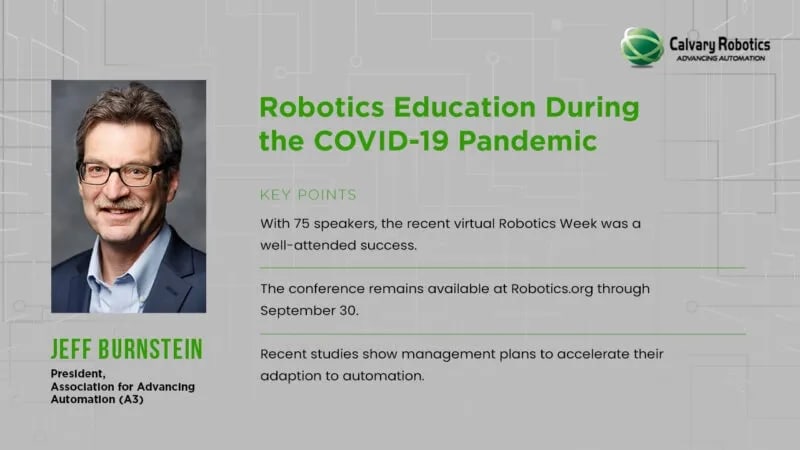 Calvary Robotics
ADVANCING AUTOMATION

Robotics Education During the COVID-19 Pandemic

KEY POINTS

With 75 speakers, the recent virtual Robotics Week was a well-attended success.

The conference remains available at Robotics.org through September 30.

Recent studies show management plans to accelerate their adaption to automation.

JEFF BURNSTEIN
President,
Association for Advancing Automation (A3)